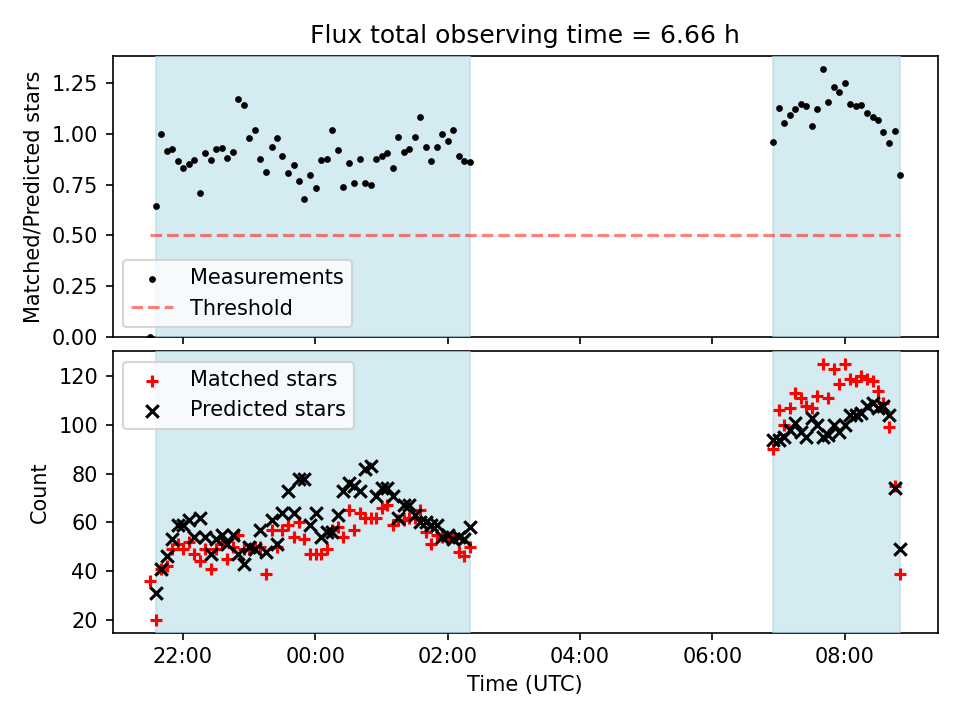 Flux total observing time = 6.66 h

Matched/Predicted stars

1.25
1.00
0.75
0.50
0.25
0.00

Measurements
Threshold

Count

120
100
80
60
40
20

Matched stars
Predicted stars

22:00
00:00
02:00
04:00
06:00
08:00

Time (UTC)